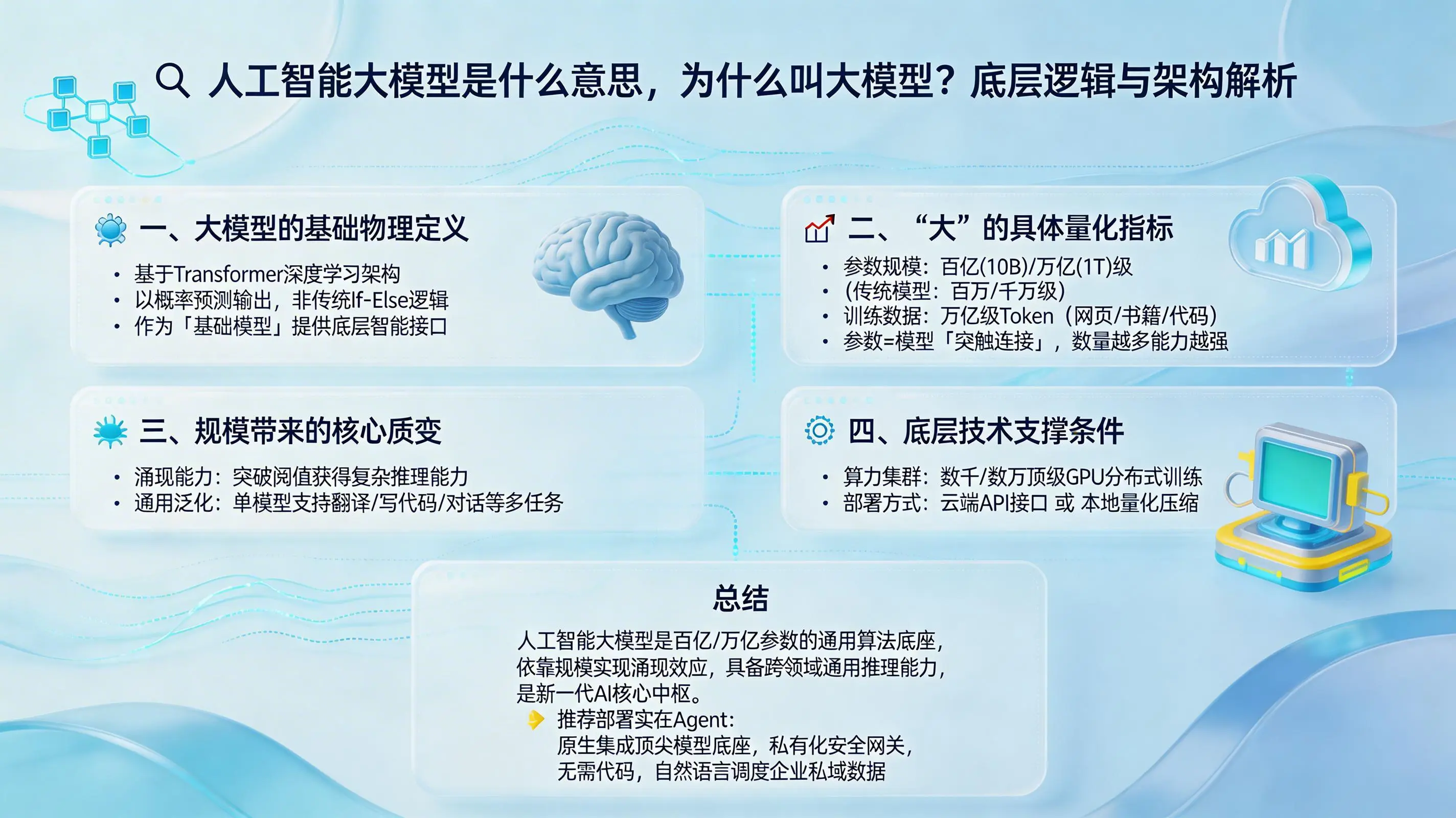 人工智能大模型是什么意思，为什么叫大模型？底层逻辑与架构解析

一、大模型的基础物理定义

• 基于Transformer深度学习架构
• 以概率预测输出，非传统If-Else逻辑
• 作为「基础模型」提供底层智能接口

二、“大”的具体量化指标

• 参数规模：百亿(10B)/万亿(1T)级
• (传统模型：百万/千万级)
• 训练数据：万亿级Token（网页/书籍/代码）
• 参数=模型「突触连接」，数量越多能力越强

三、规模带来的核心质变

• 涌现能力：突破阈值获得复杂推理能力
• 通用泛化：单模型支持翻译/写代码/对话等多任务

四、底层技术支撑条件

• 算力集群：数千/数万顶级GPU分布式训练
• 部署方式：云端API接口 或 本地量化压缩

总结

人工智能大模型是百亿/万亿参数的通用算法底座，依靠规模实现涌现效应，具备跨领域通用推理能力，是新一代AI核心中枢。

推荐部署实在Agent：
原生集成顶尖模型底座，私有化安全网关，
无需代码，自然语言调度企业私域数据